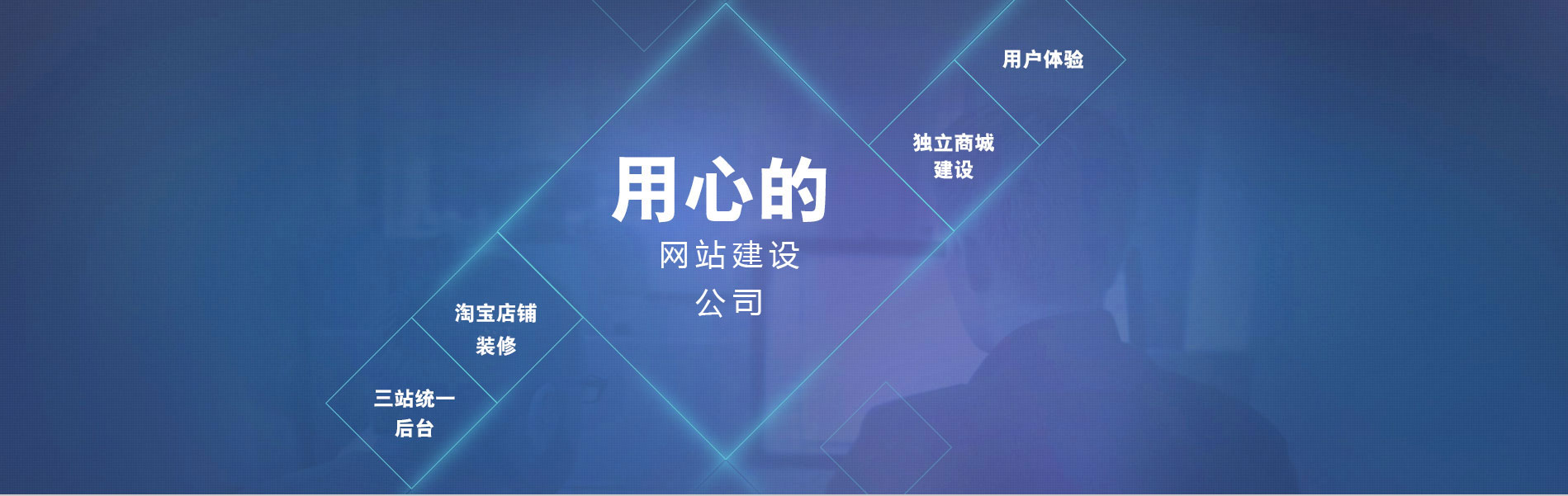 用户体验

独立商城建设

用心的

网站建设

公司

淘宝店铺装修

三站统一后台